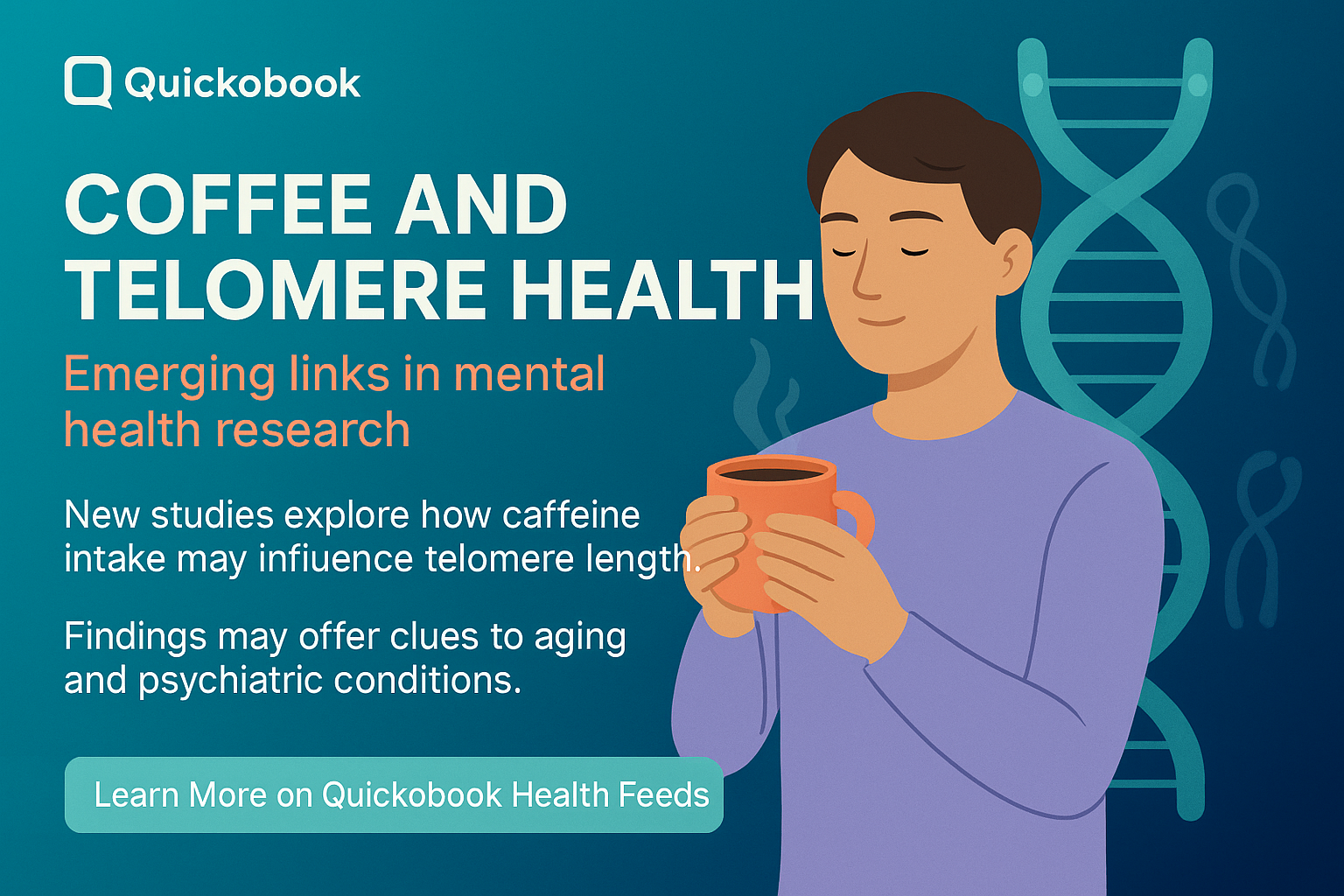 Quickobook

COFFEE AND TELOMERE HEALTH

Emerging links in mental health research

New studies explore how caffeine intake may infiuence telomere length.

Findings may offer clues to aging and psychiatric conditions.

Learn More on Quickobook Health Feeds